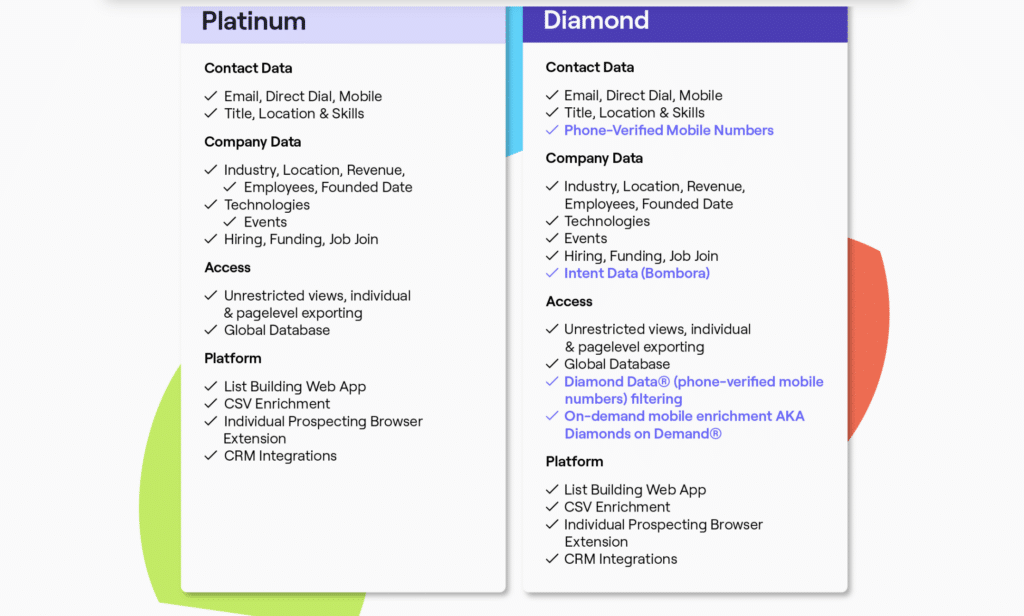 Platinum

Contact Data

✓ Email, Direct Dial, Mobile
✓ Title, Location & Skills

Company Data

✓ Industry, Location, Revenue,
✓ Employees, Founded Date
✓ Technologies
✓ Events
✓ Hiring, Funding, Job Join

Access

✓ Unrestricted views, individual & pagelevel exporting
✓ Global Database

Platform

✓ List Building Web App
✓ CSV Enrichment
✓ Individual Prospecting Browser Extension
✓ CRM Integrations

Diamond

Contact Data

✓ Email, Direct Dial, Mobile
✓ Title, Location & Skills
✓ Phone-Verified Mobile Numbers

Company Data

✓ Industry, Location, Revenue, Employees, Founded Date
✓ Technologies
✓ Events
✓ Hiring, Funding, Job Join
✓ Intent Data (Bombora)

Access

✓ Unrestricted views, individual & pagelevel exporting
✓ Global Database
✓ Diamond Data® (phone-verified mobile numbers) filtering
✓ On-demand mobile enrichment AKA Diamonds on Demand®

Platform

✓ List Building Web App
✓ CSV Enrichment
✓ Individual Prospecting Browser Extension
✓ CRM Integrations